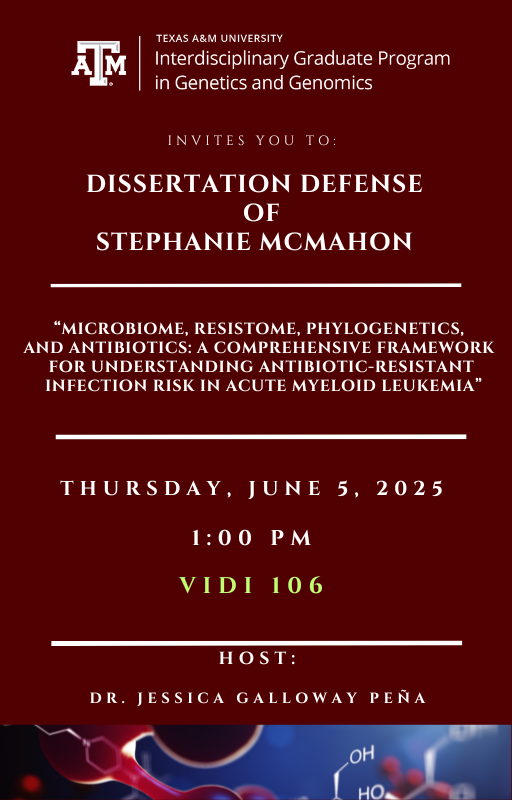 ATM

TEXAS A&M UNIVERSITY
Interdisciplinary Graduate Program in Genetics and Genomics

INVITES YOU TO:

DISSERTATION DEFENSE OF STEPHANIE MCMAHON

“MICROBIOME, RESISTOME, PHYLOGENETICS, AND ANTIBIOTICS: A COMPREHENSIVE FRAMEWORK FOR UNDERSTANDING ANTIBIOTIC-RESISTANT INFECTION RISK IN ACUTE MYELOID LEUKEMIA”

THURSDAY, JUNE 5, 2025

1:00 PM

VIDI 106

HOST:

DR. JESSICA GALLOWAY PEÑA

OH

HO